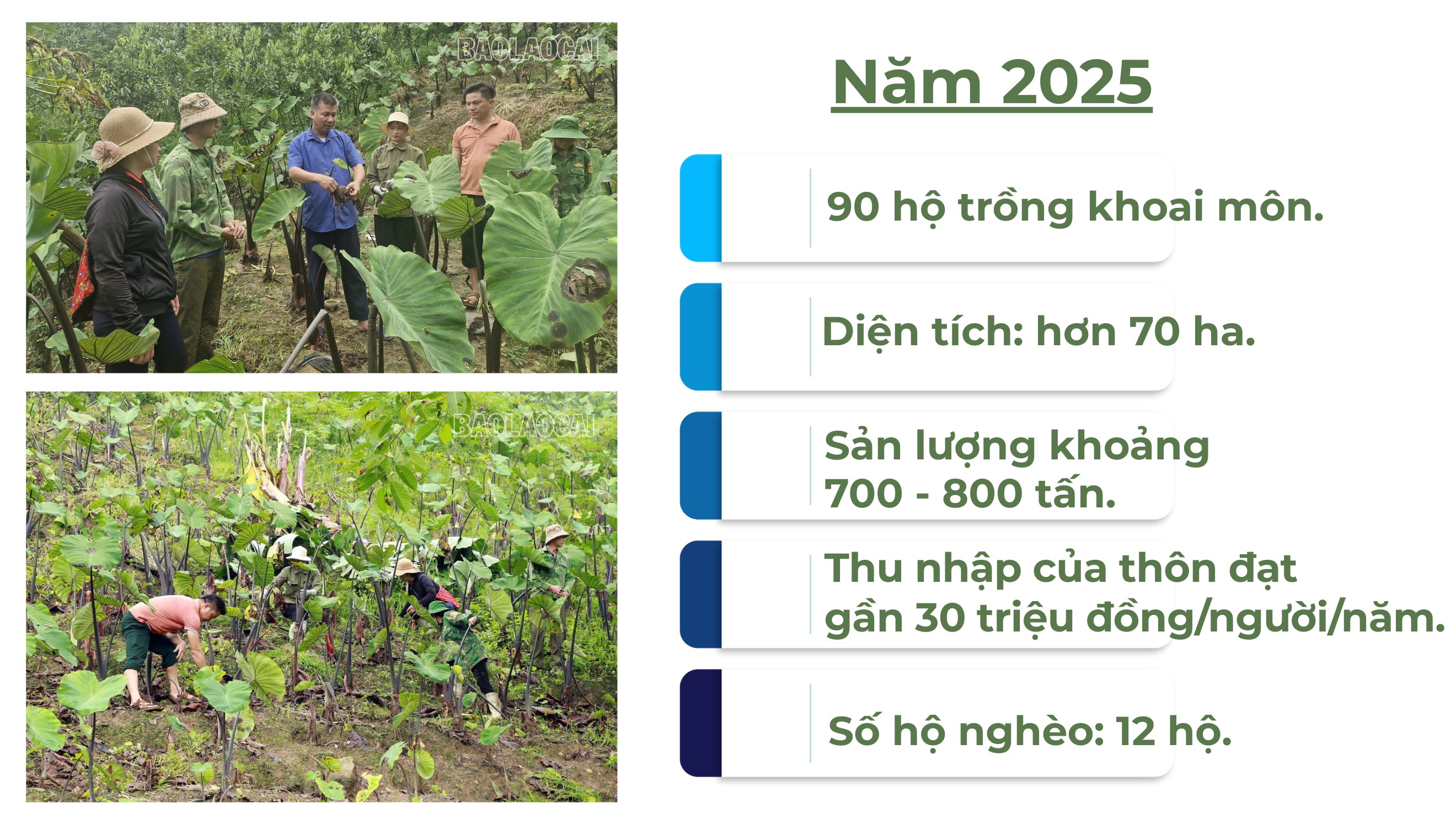 BAOLAOCAI

BAOLAOCAI

Năm 2025

90 hộ trồng khoai môn.

Diện tích: hơn 70 ha.

Sản lượng khoảng 700 - 800 tấn.

Thu nhập của thôn đạt gần 30 triệu đồng/người/năm.

Số hộ nghèo: 12 hộ.